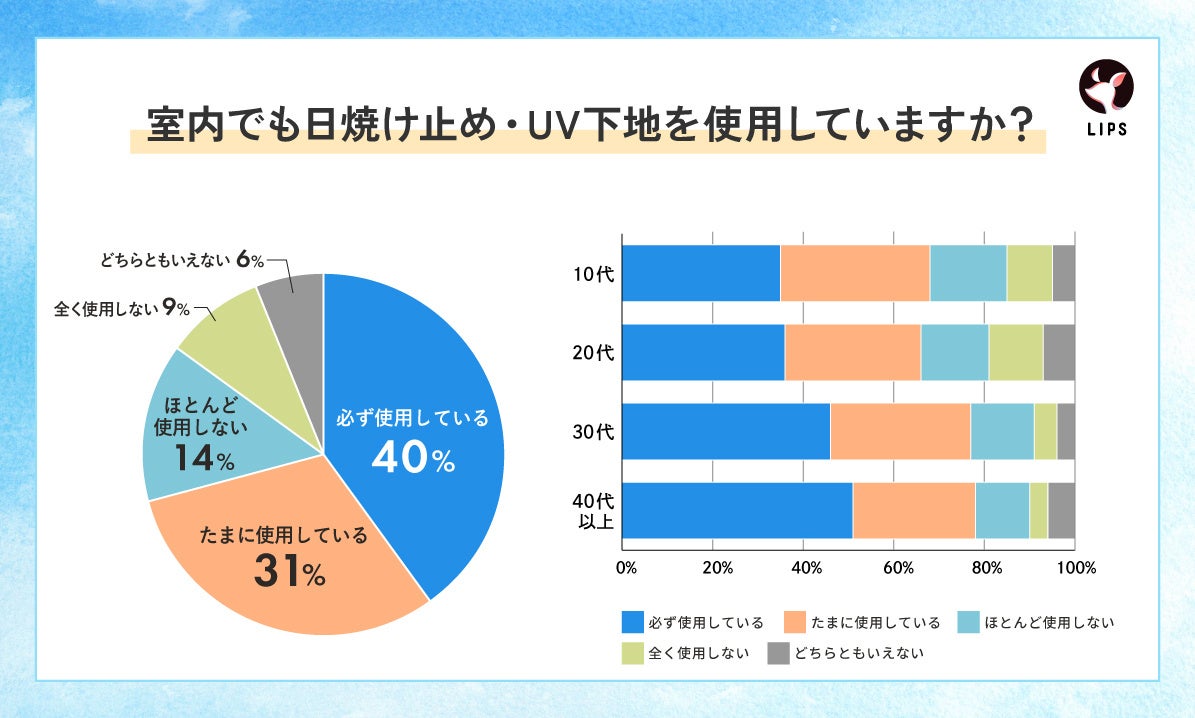 室内でも日焼け止め・UV下地を使用していますか？

LIPS

どちらともいえない 6%
全く使用しない 9%
ほとんど使用しない 14%
必ず使用している 40%
たまに使用している 31%

10代
20代
30代
40代以上

0%
20%
40%
60%
80%
100%

必ず使用している
たまに使用している
ほとんど使用しない
全く使用しない
どちらともいえない